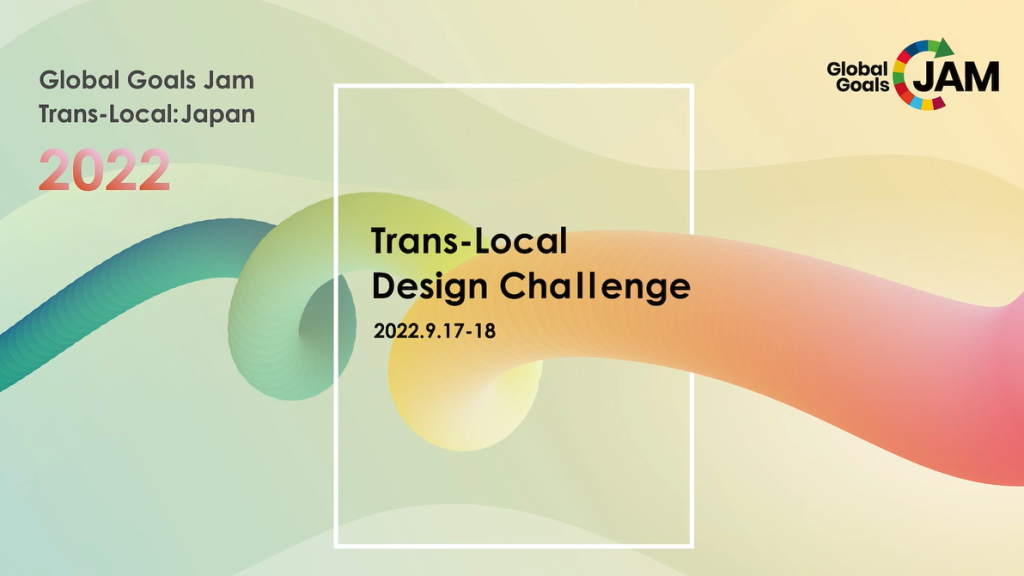 Global Goals Jam
Trans-Local: Japan
2022

Global Goals JAM

Trans-Local
Design Challenge
2022.9.17-18